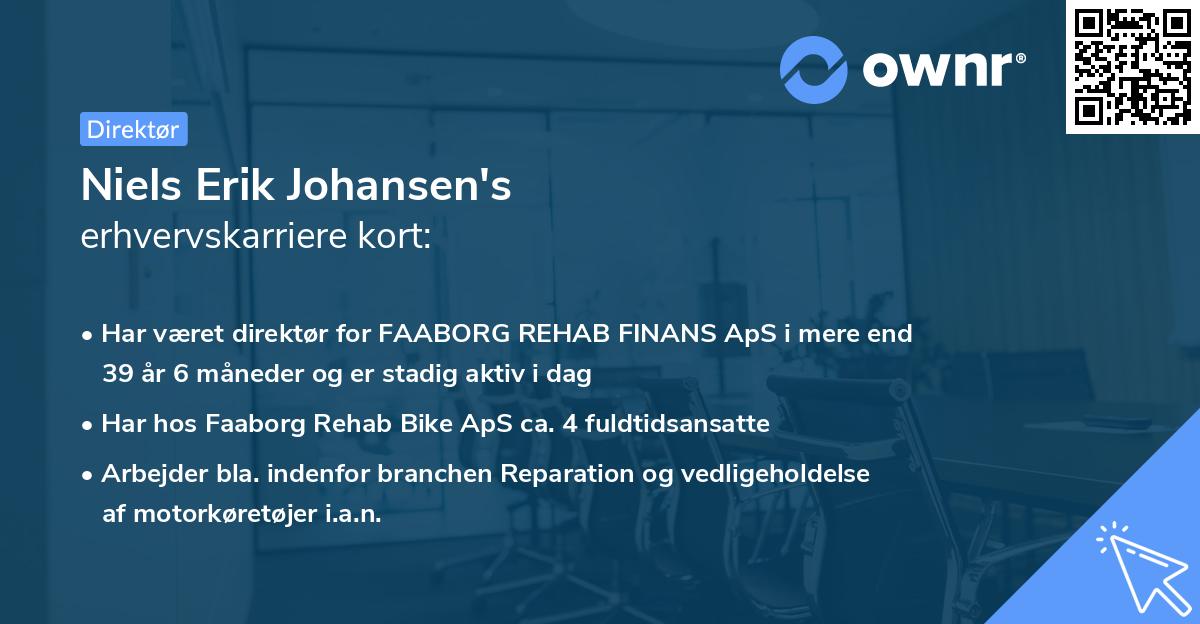 ownr®

Direktør

Niels Erik Johansen's
erhvervskarriere kort:

• Har været direktør for FAABORG REHAB FINANS ApS i mere end 39 år 6 måneder og er stadig aktiv i dag
• Har hos Faaborg Rehab Bike ApS ca. 4 fuldtidsansatte
• Arbejder bla. indenfor branchen Reparation og vedligeholdelse af motorkøretøjer i.a.n.